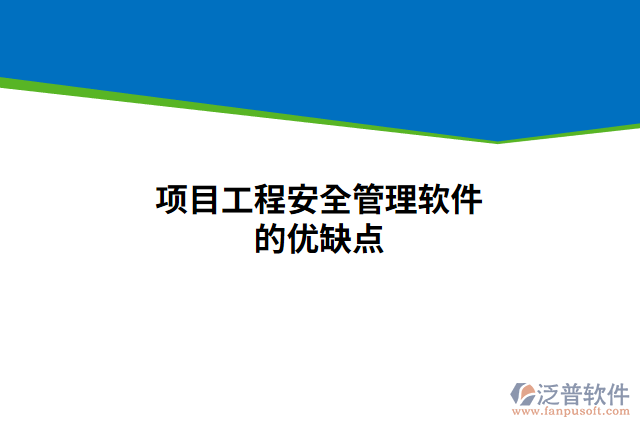 项目工程安全管理软件的优缺点

泛普软件
www.fanpusoft.com